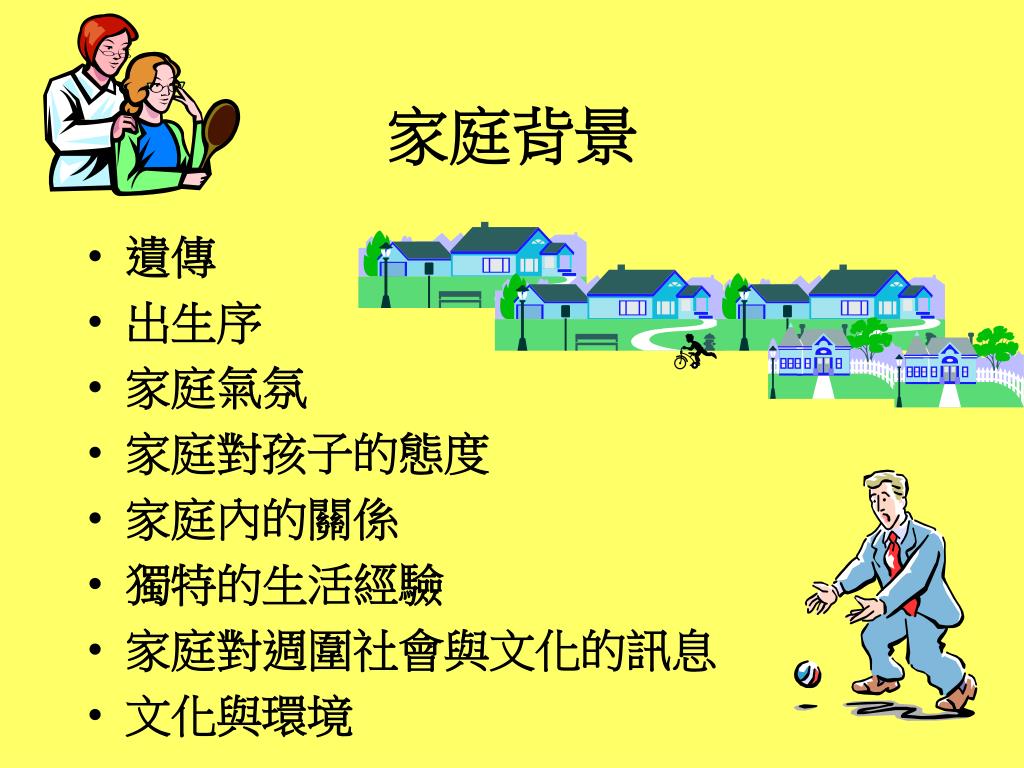 家庭背景

• 遺傳
• 出生序
• 家庭氣氛
• 家庭對孩子的態度
• 家庭內的關係
• 獨特的生活經驗
• 家庭對週圍社會與文化的訊息
• 文化與環境